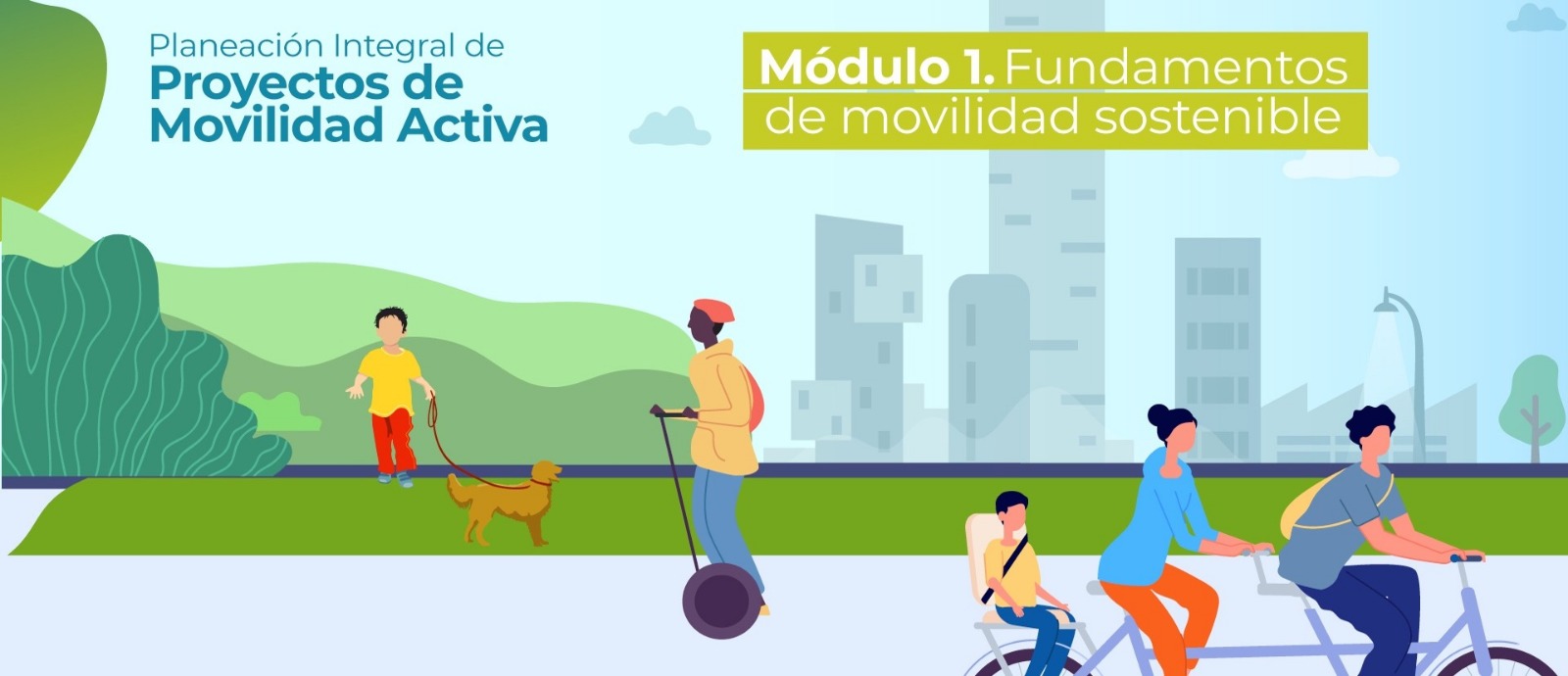 Planeación Integral de
Proyectos de Movilidad Activa

Módulo 1. Fundamentos de movilidad sostenible